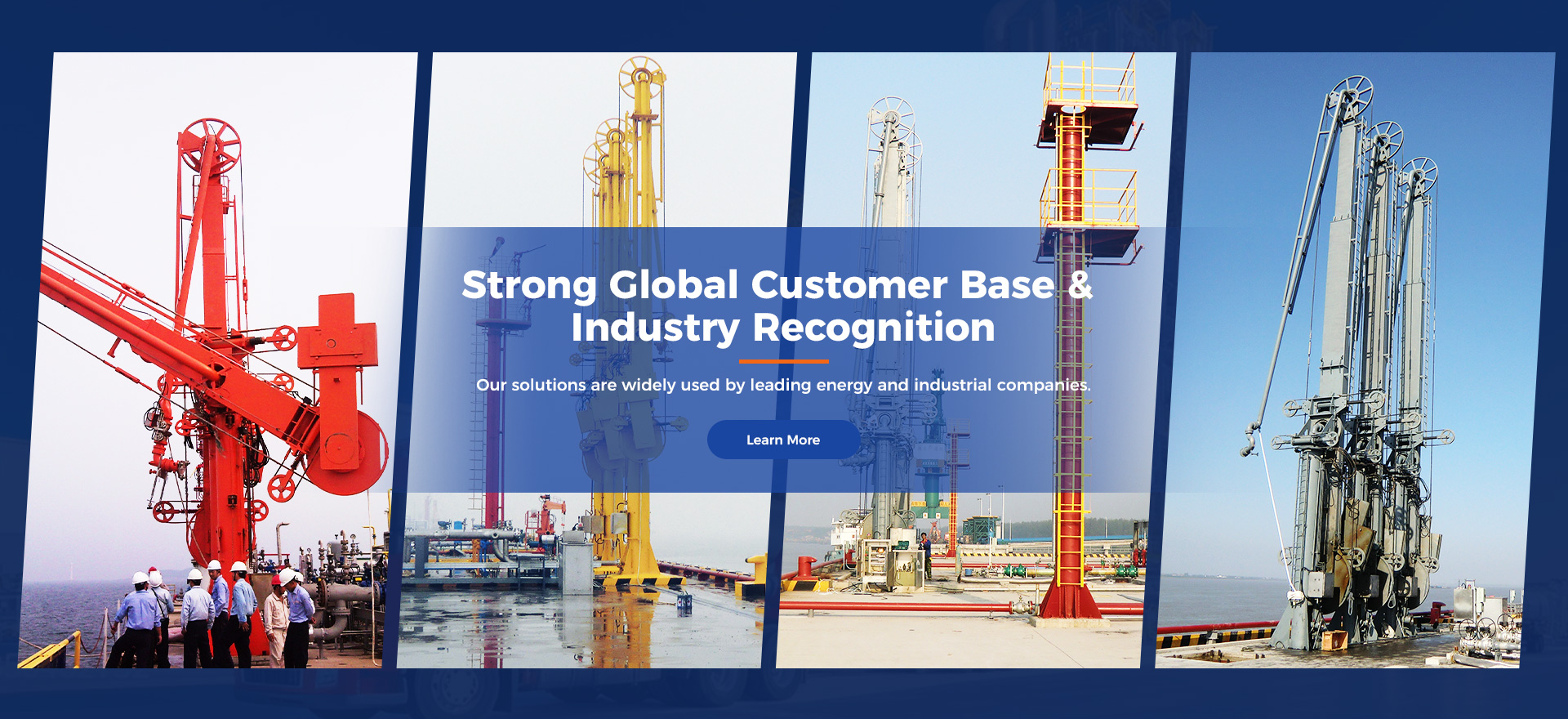 Strong Global Customer Base & Industry Recognition

Our solutions are widely used by leading energy and industrial companies.

Learn More